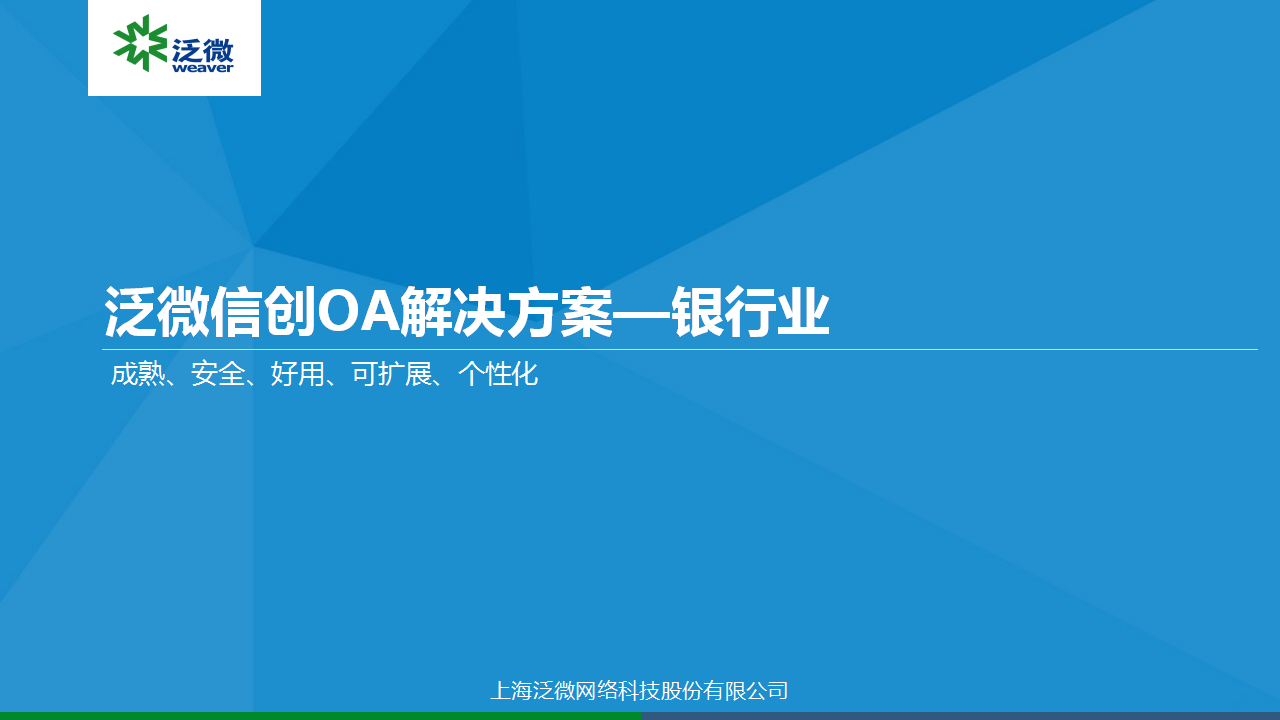 泛微
weaver

泛微信创OA解决方案—银行业

成熟、安全、好用、可扩展、个性化

上海泛微网络科技股份有限公司